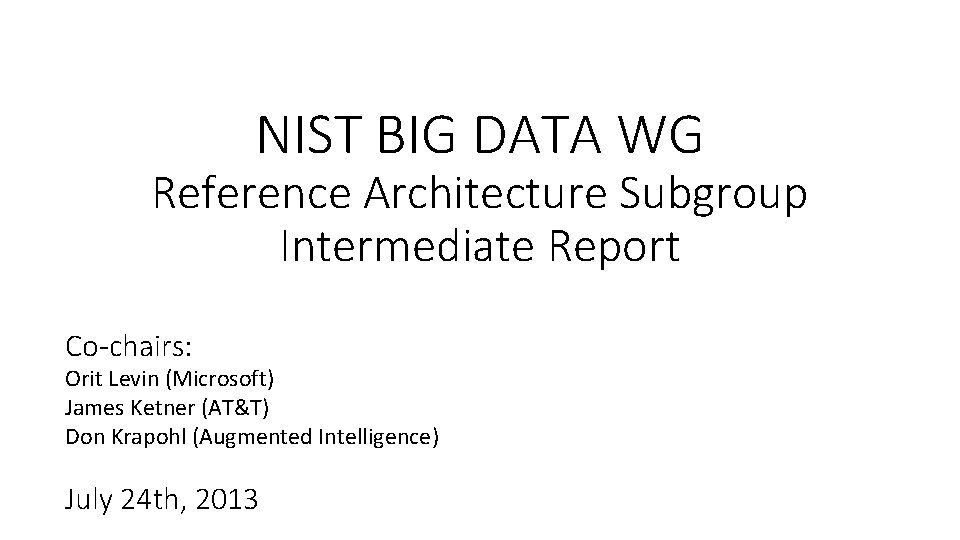 NIST BIG DATA WG
Reference Architecture Subgroup
Intermediate Report

Co-chairs:
Orit Levin (Microsoft)
James Ketner (AT&T)
Don Krapohl (Augmented Intelligence)

July 24th, 2013